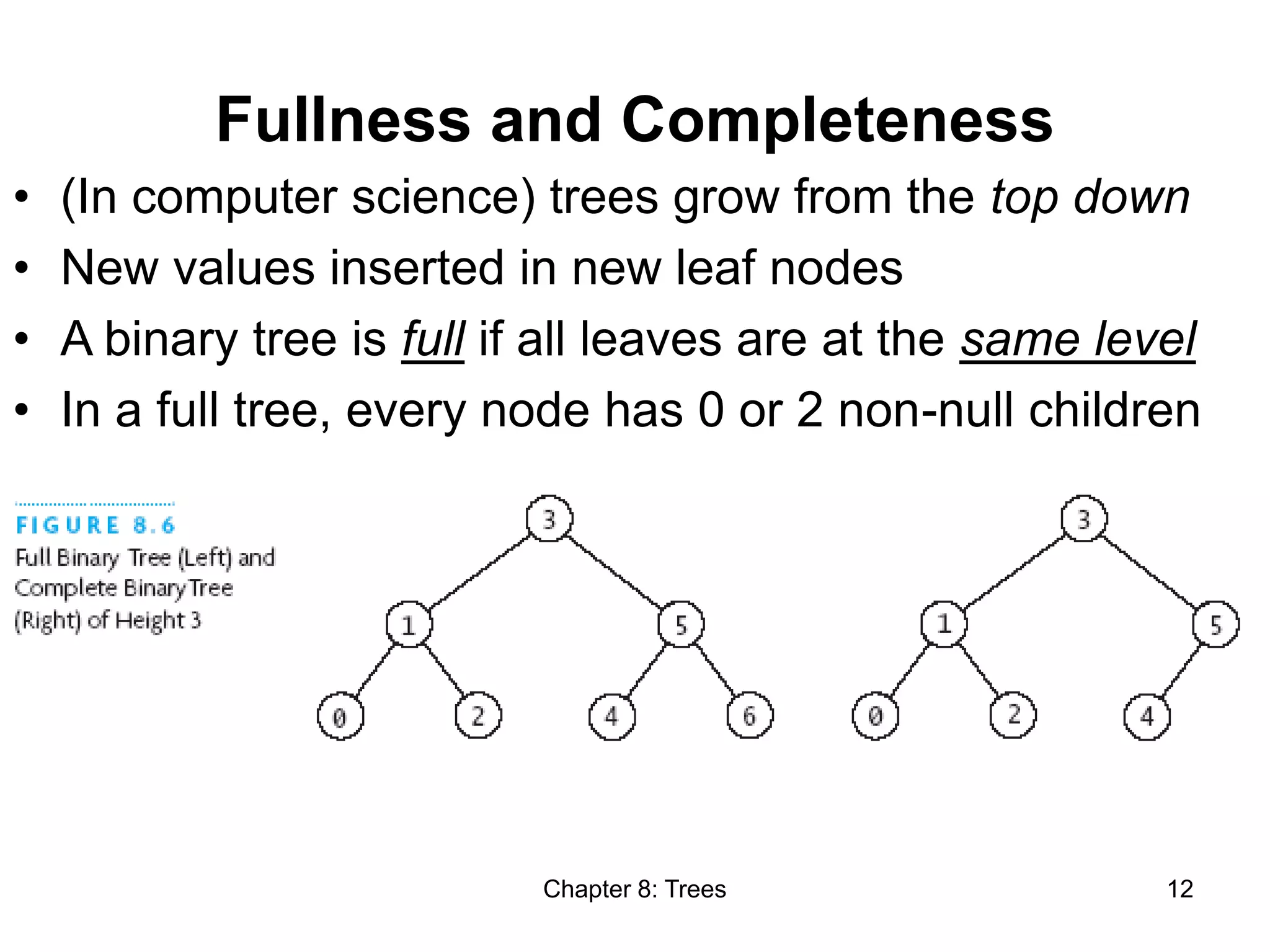 Fullness and Completeness

• (In computer science) trees grow from the top down
• New values inserted in new leaf nodes
• A binary tree is full if all leaves are at the same level
• In a full tree, every node has 0 or 2 non-null children

FIGURE 8.6
Full Binary Tree (Left) and Complete Binary Tree (Right) of Height 3

3
1
5
0
2
4
6

3
1
5
0
2
4

Chapter 8: Trees

12